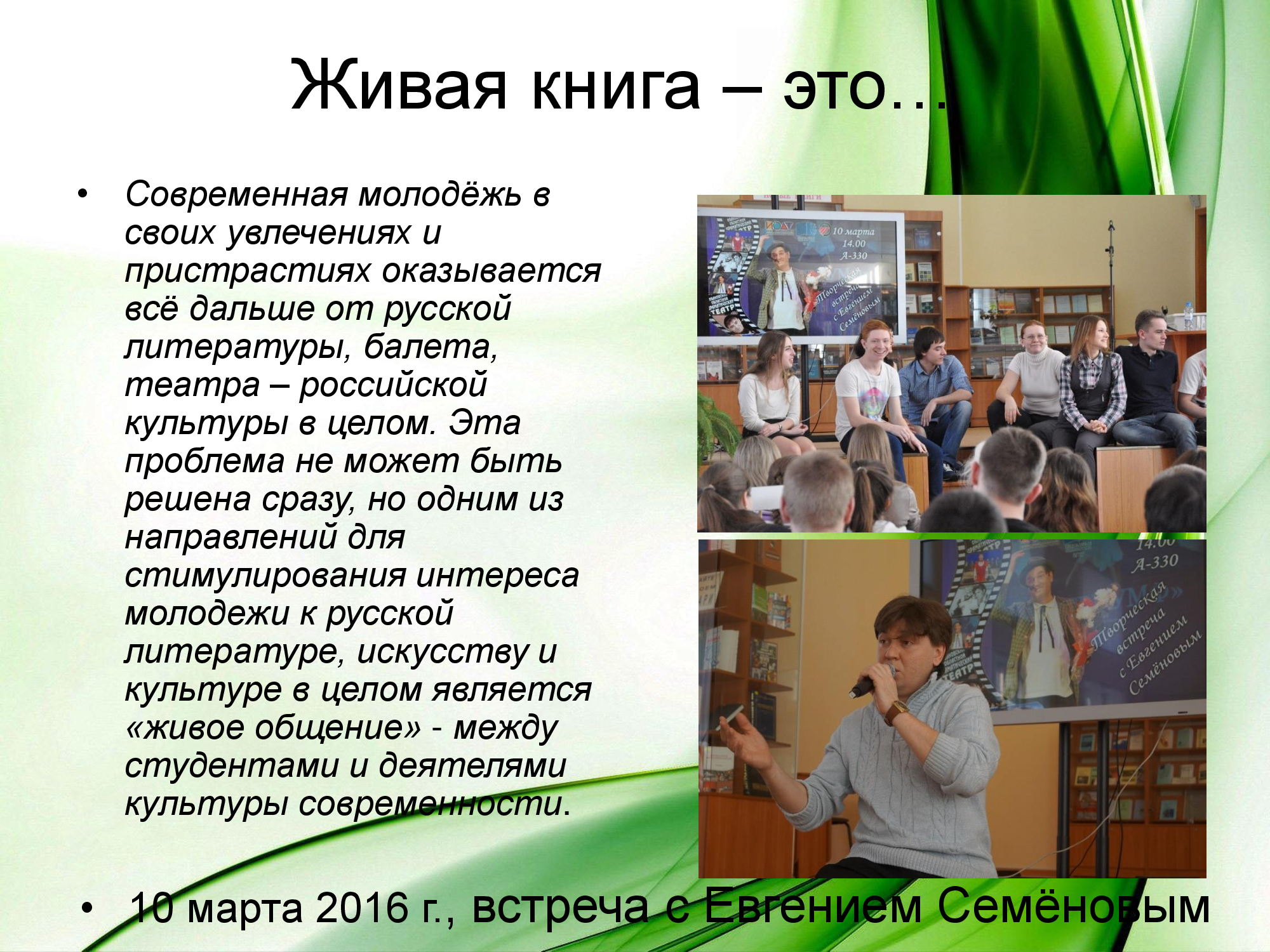 Живая книга – это…

• Современная молодёжь в своих увлечениях и пристрастиях оказывается всё дальше от русской литературы, балета, театра – российской культуры в целом. Эта проблема не может быть решена сразу, но одним из направлений для стимулирования интереса молодежи к русской литературе, искусству и культуре в целом является «живое общение» - между студентами и деятелями культуры современности.

10 марта
14.00
А-330
Творческая встреча с Евгением Семёновым

14.00
А-330
Творческая встреча с Евгением Семёновым

• 10 марта 2016 г., встреча с Евгением Семёновым